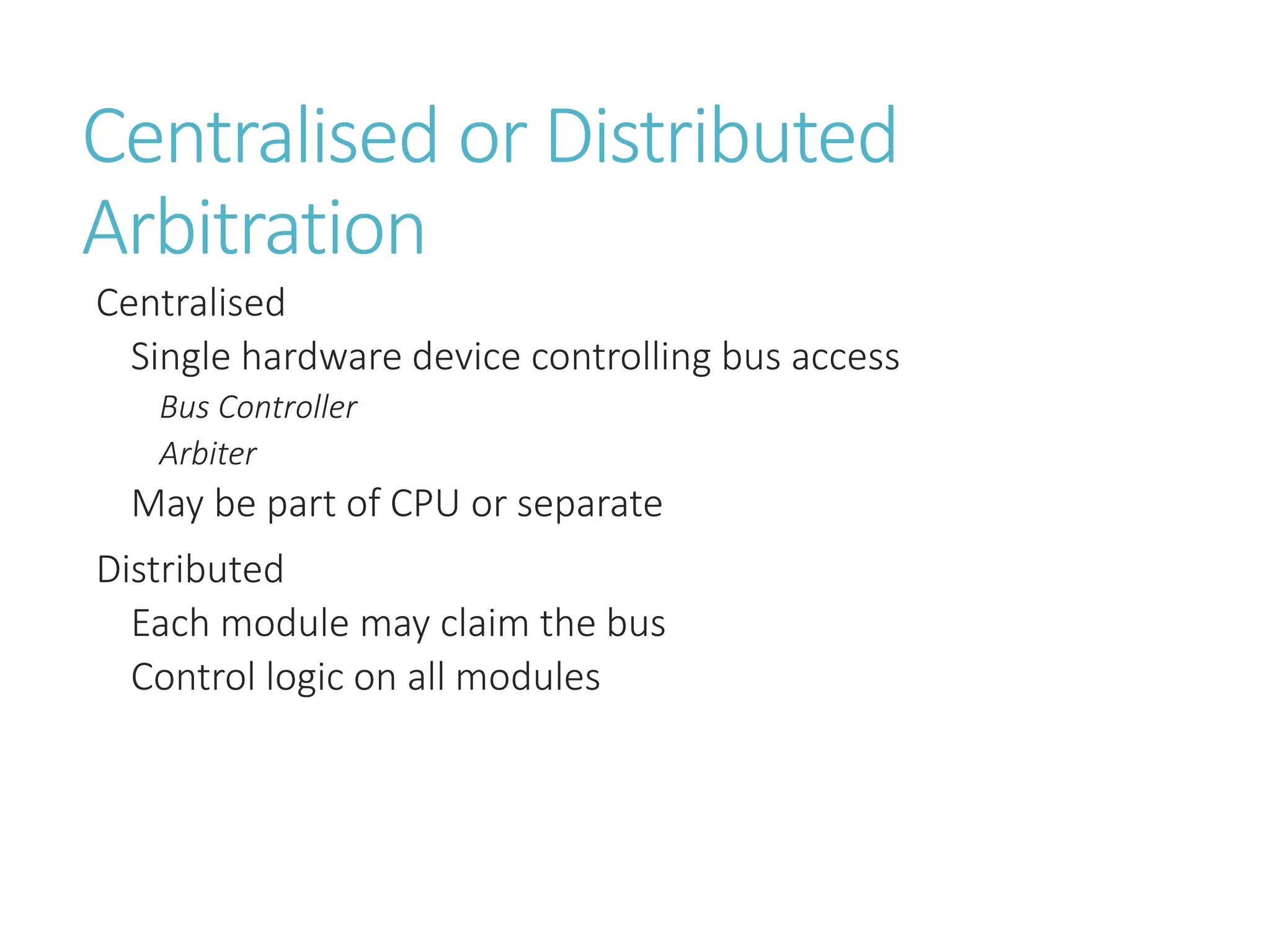 Centralised or Distributed Arbitration

Centralised

Single hardware device controlling bus access

Bus Controller

Arbiter

May be part of CPU or separate

Distributed

Each module may claim the bus

Control logic on all modules